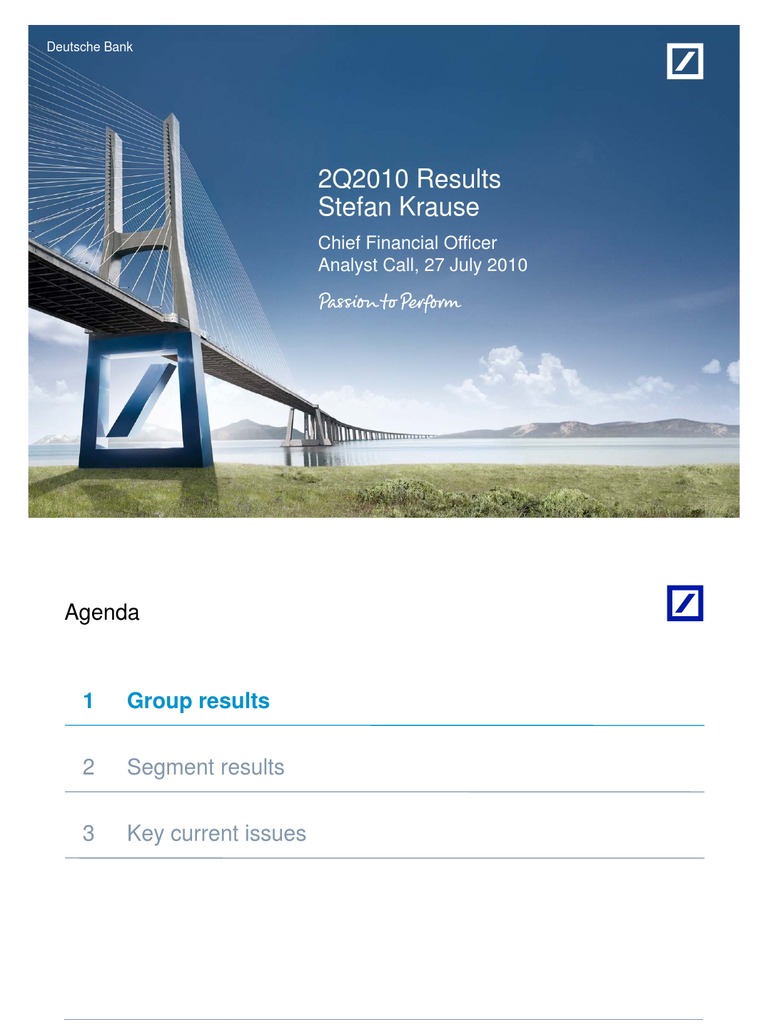 Deutsche Bank

2Q2010 Results
Stefan Krause

Chief Financial Officer
Analyst Call, 27 July 2010

Passion to Perform

Agenda

1 Group results

2 Segment results

3 Key current issues